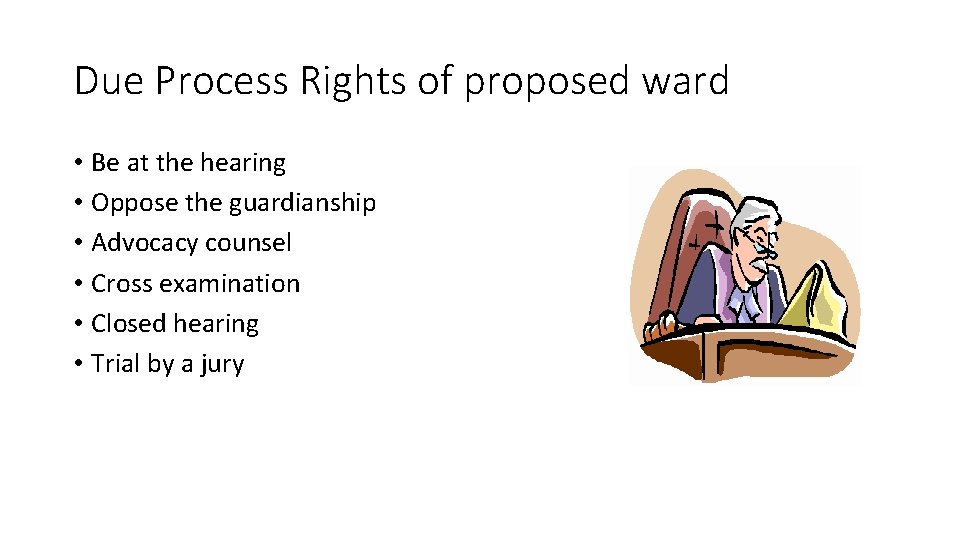 Due Process Rights of proposed ward

• Be at the hearing
• Oppose the guardianship
• Advocacy counsel
• Cross examination
• Closed hearing
• Trial by a jury